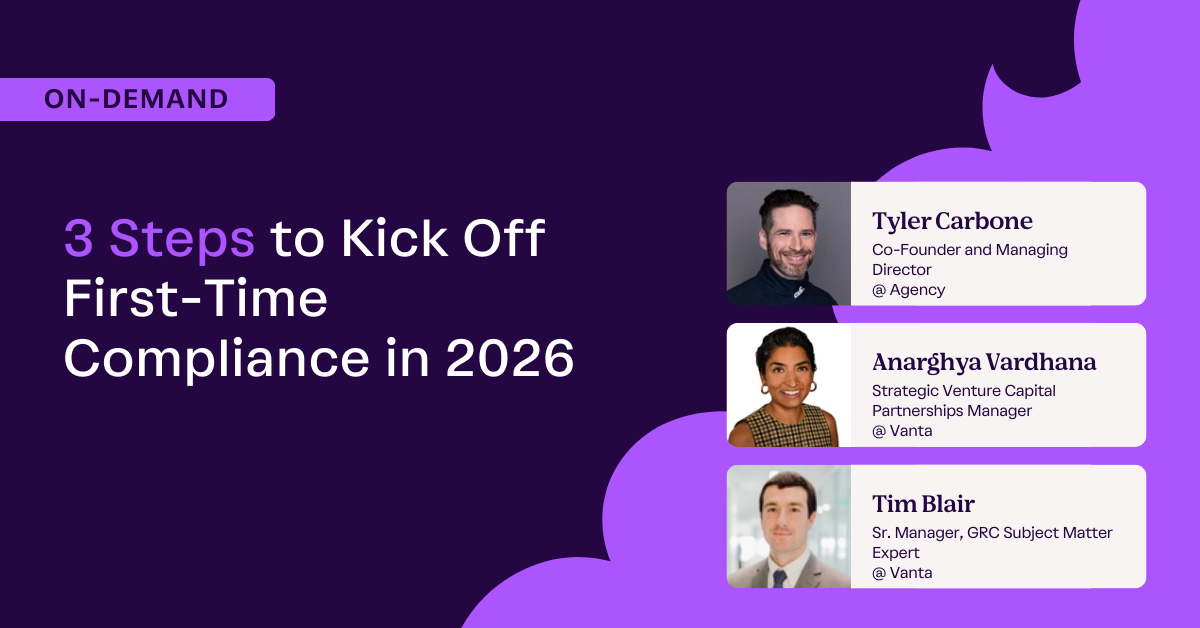 ON-DEMAND

3 Steps to Kick Off First-Time Compliance in 2026

Tyler Carbone
Co-Founder and Managing Director
@ Agency

Anarghya Vardhana
Strategic Venture Capital Partnerships Manager
@ Vanta

Tim Blair
Sr. Manager, GRC Subject Matter Expert
@ Vanta